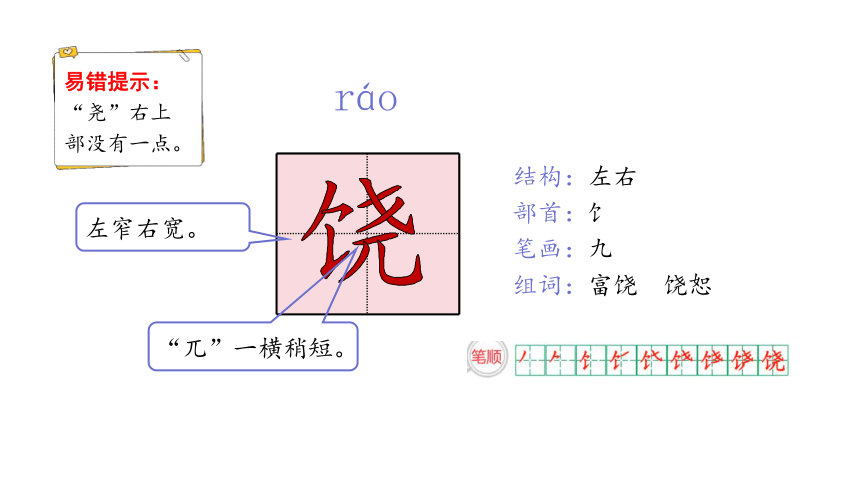 易错提示：
“尧”右上部没有一点。

ráo

饶

左窄右宽。

“兀”一横稍短。

结构：左右
部首：饣
笔画：九
组词：富饶　饶恕

笔顺